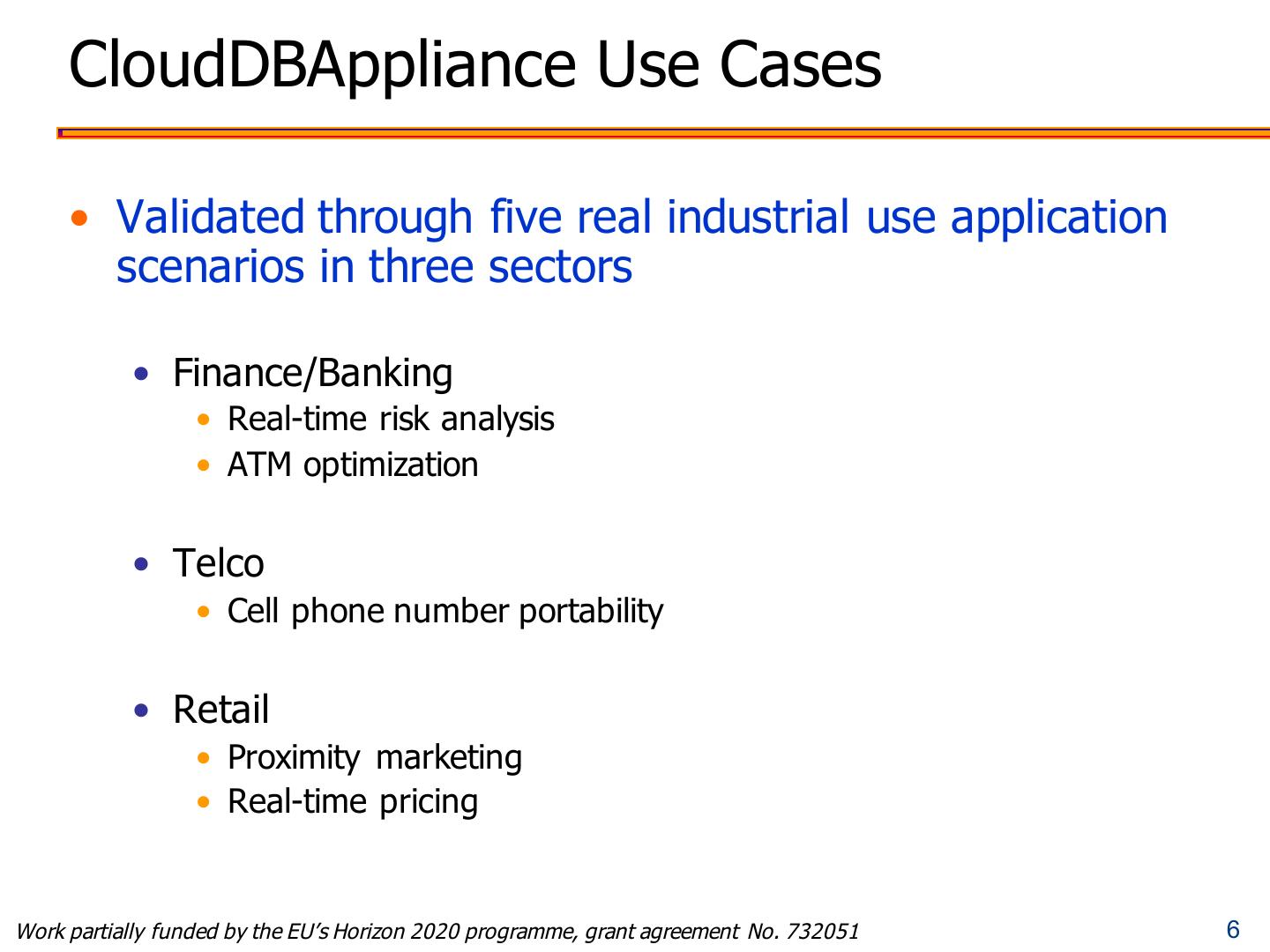 CloudDBAppliance Use Cases

• Validated through five real industrial use application scenarios in three sectors

• Finance/Banking
• Real-time risk analysis
• ATM optimization

• Telco
• Cell phone number portability

• Retail
• Proximity marketing
• Real-time pricing

Work partially funded by the EU's Horizon 2020 programme, grant agreement No. 732051

6